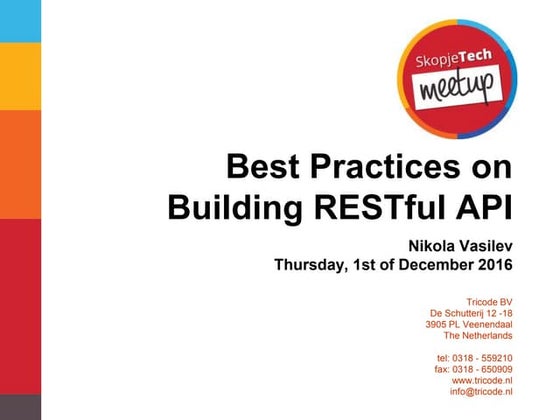 SkopjeTech
meetup

Best Practices on Building RESTful API

Nikola Vasilev
Thursday, 1st of December 2016

Tricode BV
De Schutterij 12 -18
3905 PL Veenendaal
The Netherlands

tel: 0318 - 559210
fax: 0318 - 650909
www.tricode.nl
info@tricode.nl